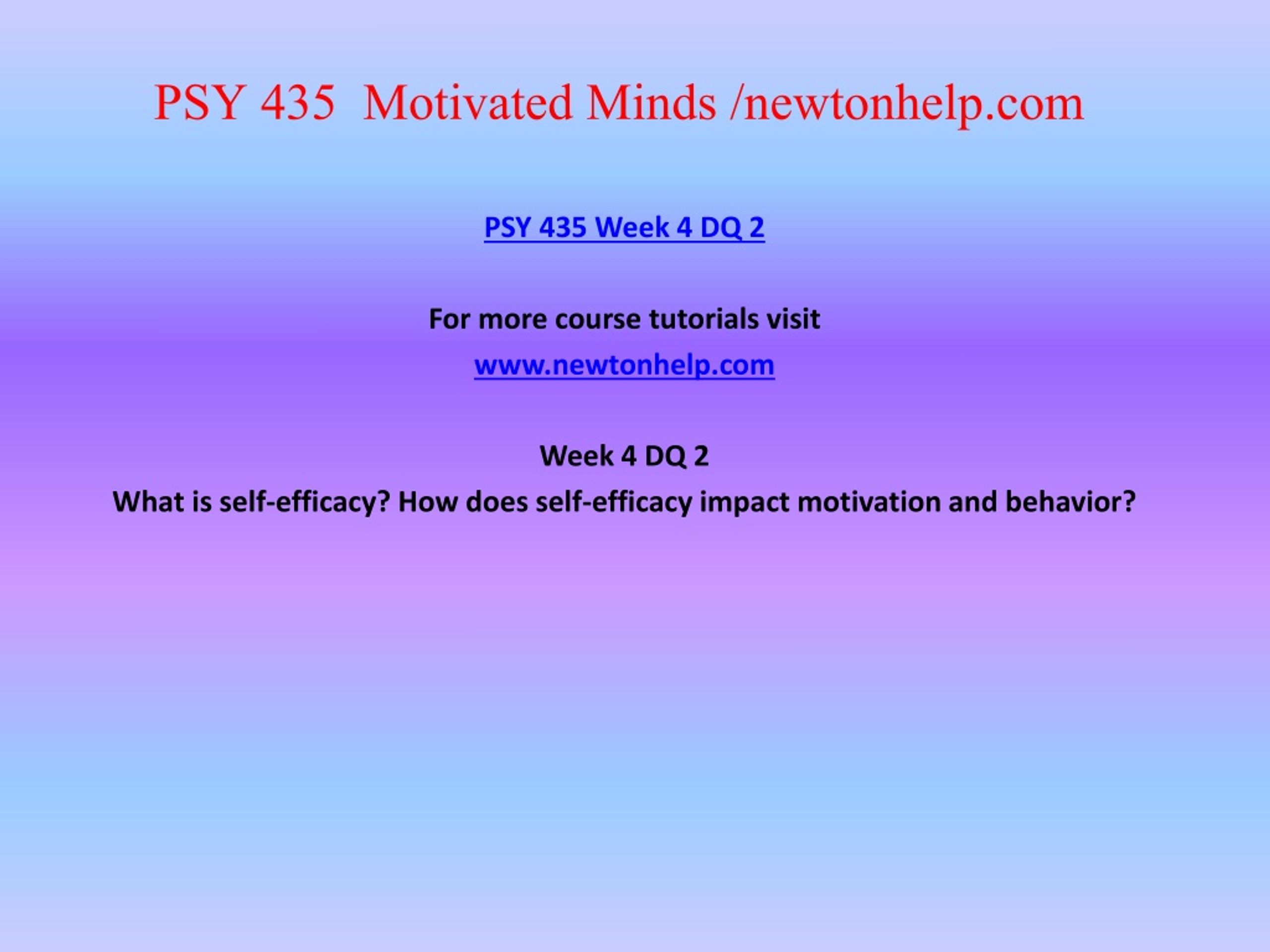 PSY 435  Motivated Minds /newtonhelp.com

PSY 435 Week 4 DQ 2

For more course tutorials visit

www.newtonhelp.com

Week 4 DQ 2

What is self-efficacy? How does self-efficacy impact motivation and behavior?